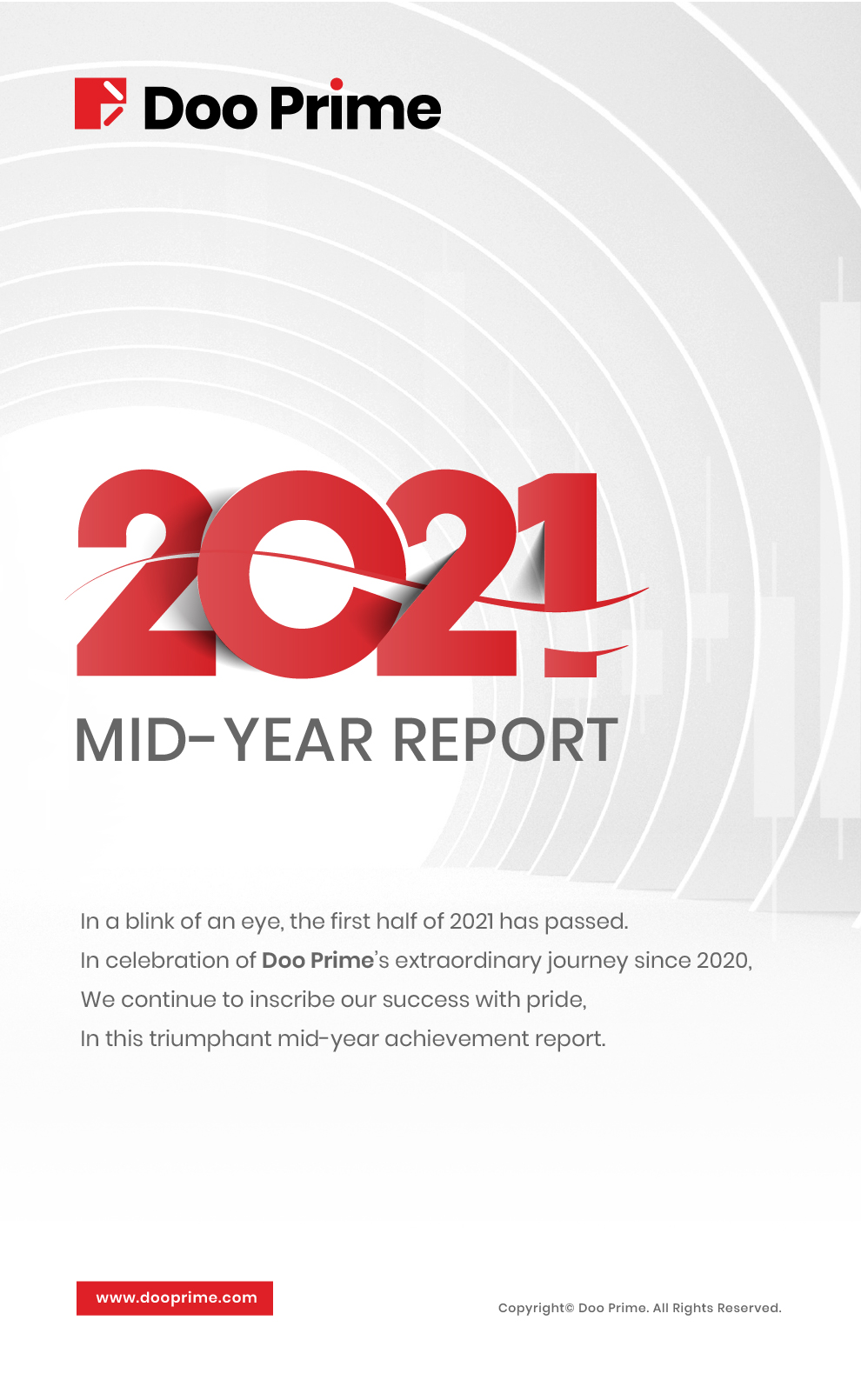 Doo Prime

2021

MID-YEAR REPORT

In a blink of an eye, the first half of 2021 has passed.
In celebration of Doo Prime's extraordinary journey since 2020,
We continue to inscribe our success with pride,
In this triumphant mid-year achievement report.

www.dooprime.com

Copyright© Doo Prime. All Rights Reserved.